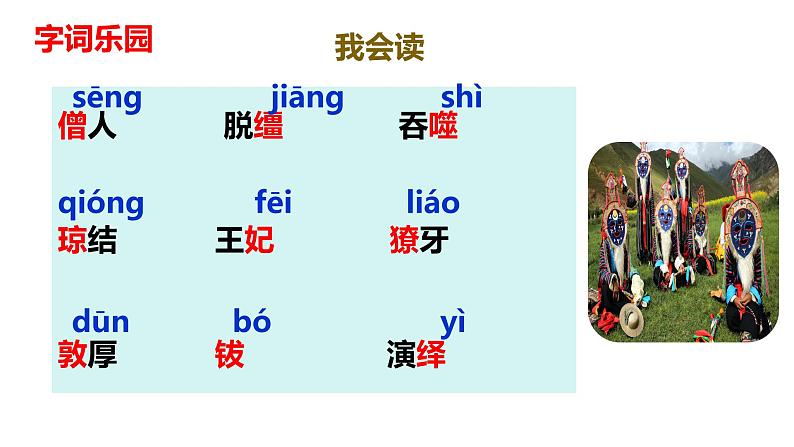 字词乐园

我会读

sēng 僧人　　jiāng 脱缰　　shì 吞噬

qióng 琼结　　fēi 王妃　　liáo 獠牙

dūn 敦厚　　bó 钹　　yì 演绎